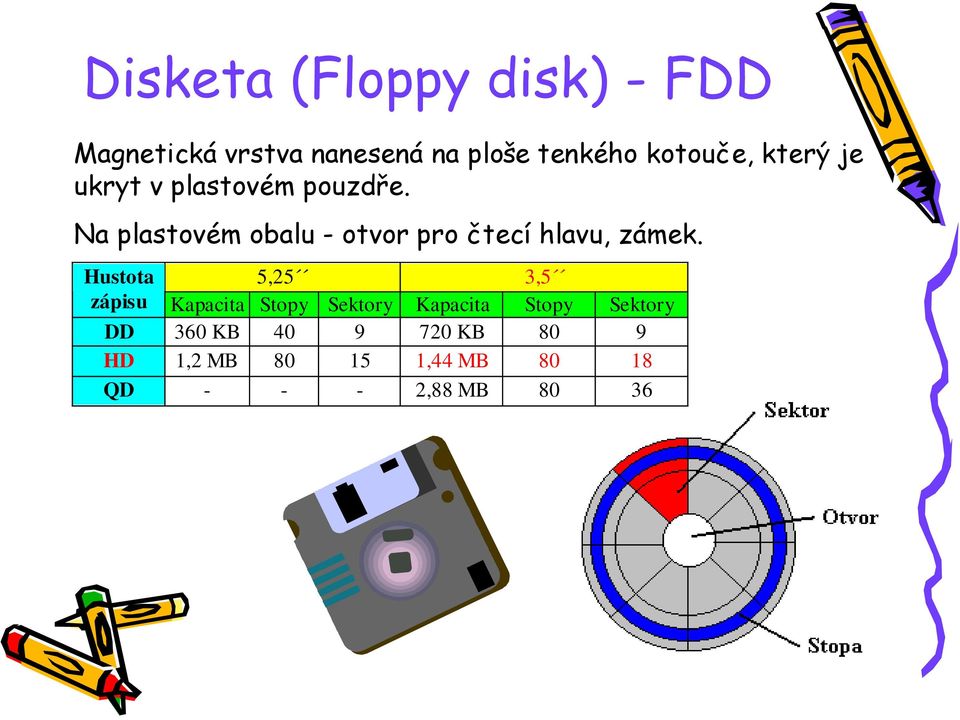 Disketa (Floppy disk) - FDD

Magnetická vrstva nanesená na ploše tenkého kotouče, který je ukryt v plastovém pouzdře.

Na plastovém obalu - otvor pro čtecí hlavu, zámek.

| Hustota zápisu | 5,25´´ | | | 3,5´´ | | |
|---|---|---|---|---|---|---|
| | Kapacita | Stopy | Sektory | Kapacita | Stopy | Sektory |
| DD | 360 KB | 40 | 9 | 720 KB | 80 | 9 |
| HD | 1,2 MB | 80 | 15 | 1,44 MB | 80 | 18 |
| QD | - | - | - | 2,88 MB | 80 | 36 |

Sektor

Otvor

Stopa